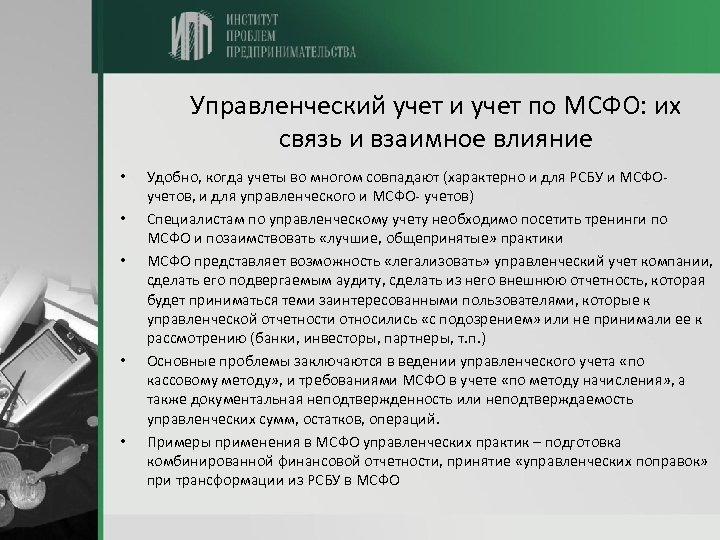 ИПП ИНСТИТУТ ПРОБЛЕМ ПРЕДПРИНИМАТЕЛЬСТВА

Управленческий учет и учет по МСФО: их связь и взаимное влияние

• Удобно, когда учеты во многом совпадают (характерно и для РСБУ и МСФО-учетов, и для управленческого и МСФО- учетов)

• Специалистам по управленческому учету необходимо посетить тренинги по МСФО и позаимствовать «лучшие, общепринятые» практики

• МСФО представляет возможность «легализовать» управленческий учет компании, сделать его подвергаемым аудиту, сделать из него внешнюю отчетность, которая будет приниматься теми заинтересованными пользователями, которые к управленческой отчетности относились «с подозрением» или не принимали ее к рассмотрению (банки, инвесторы, партнеры, т.п.)

• Основные проблемы заключаются в ведении управленческого учета «по кассовому методу», и требованиями МСФО в учете «по методу начисления», а также документальная неподтвержденность или неподтверждаемость управленческих сумм, остатков, операций.

• Примеры применения в МСФО управленческих практик – подготовка комбинированной финансовой отчетности, принятие «управленческих поправок» при трансформации из РСБУ в МСФО